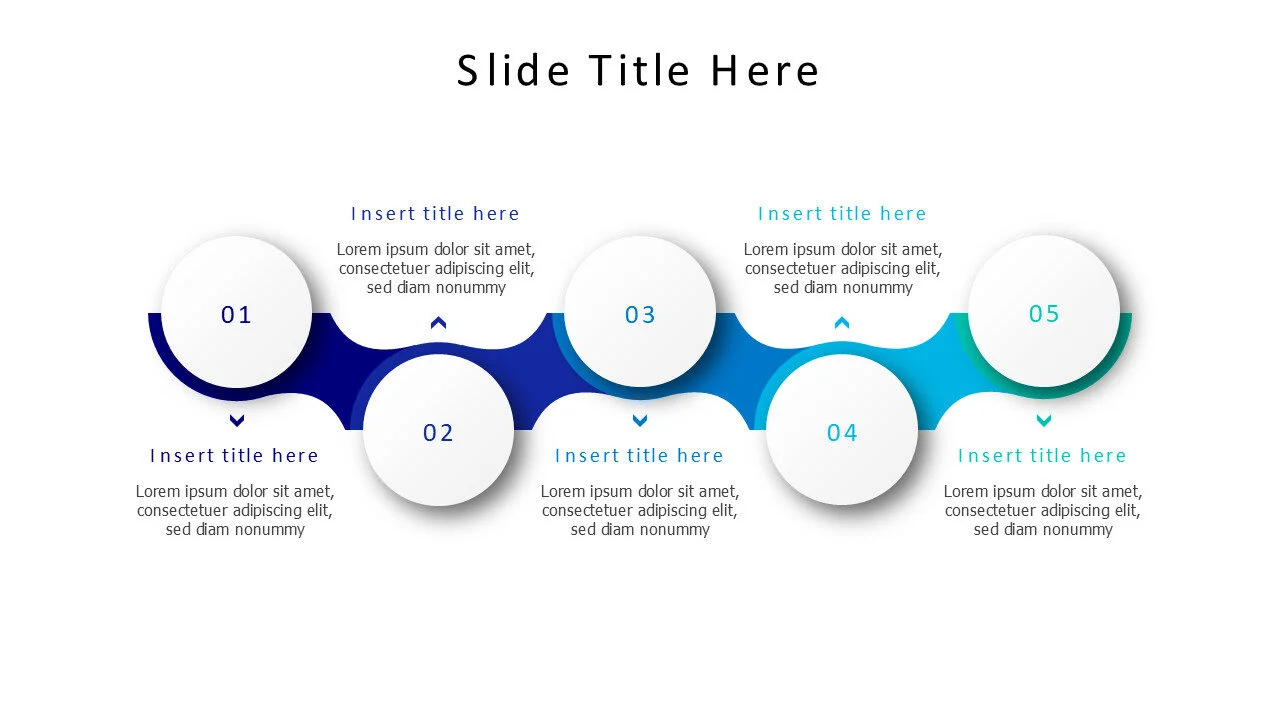 Slide Title Here

01

Insert title here

Lorem ipsum dolor sit amet, consectetuer adipiscing elit, sed diam nonummy

02

Insert title here

Lorem ipsum dolor sit amet, consectetuer adipiscing elit, sed diam nonummy

03

Insert title here

Lorem ipsum dolor sit amet, consectetuer adipiscing elit, sed diam nonummy

04

Insert title here

Lorem ipsum dolor sit amet, consectetuer adipiscing elit, sed diam nonummy

05

Insert title here

Lorem ipsum dolor sit amet, consectetuer adipiscing elit, sed diam nonummy